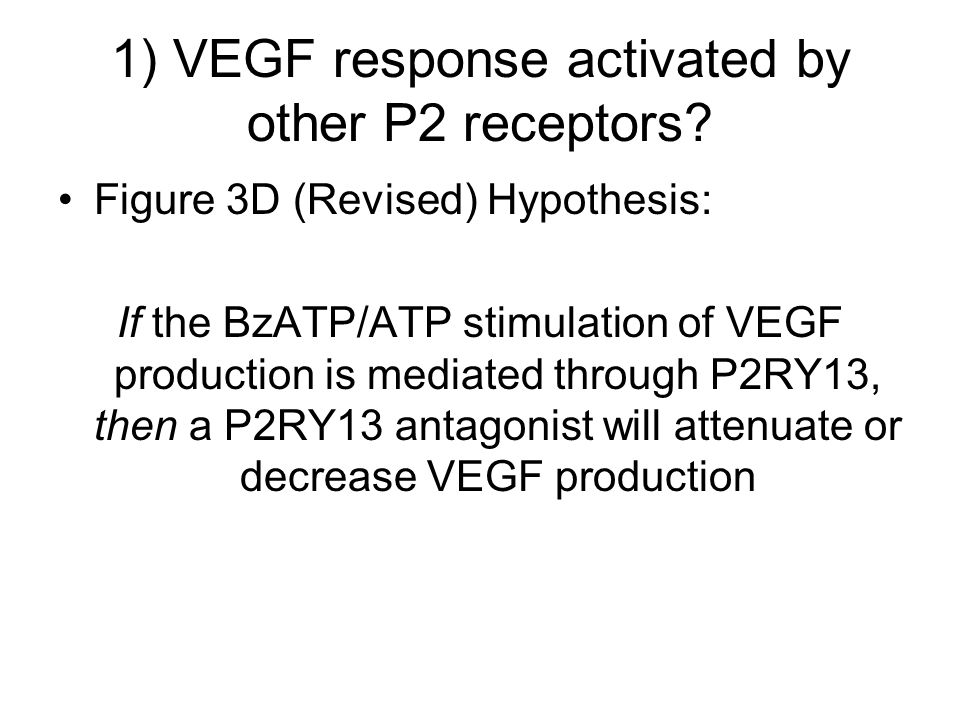 1) VEGF response activated by other P2 receptors?

• Figure 3D (Revised) Hypothesis:

If the BzATP/ATP stimulation of VEGF production is mediated through P2RY13, then a P2RY13 antagonist will attenuate or decrease VEGF production